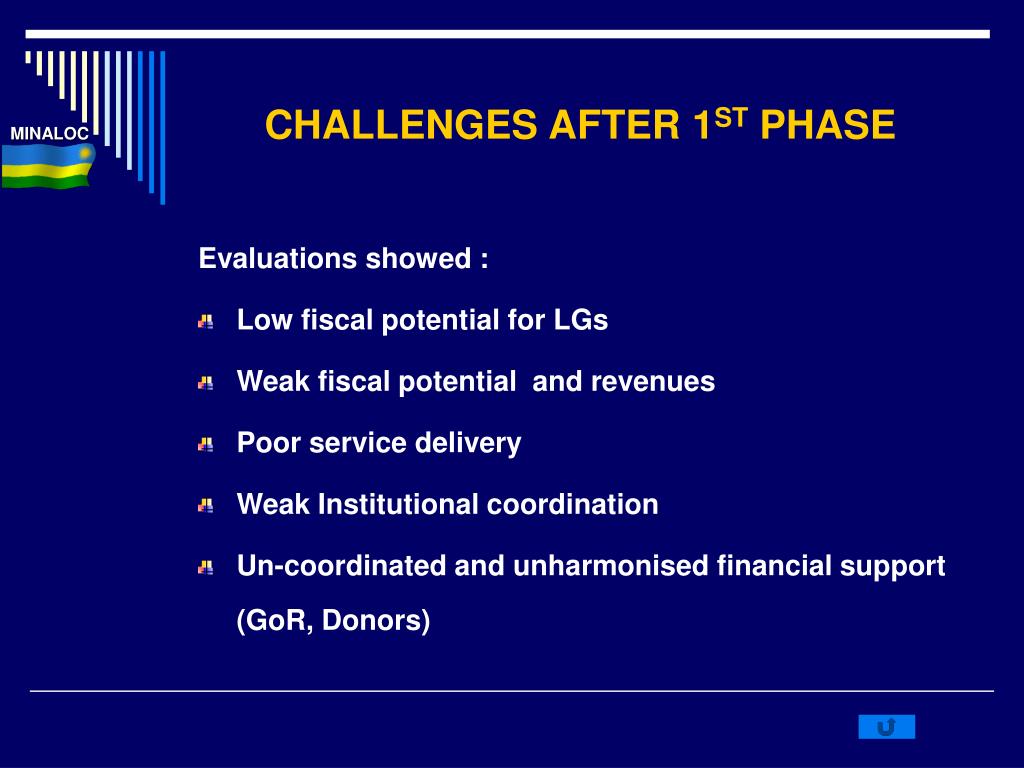 MINALOC

CHALLENGES AFTER 1$^{ST}$ PHASE

Evaluations showed :

Low fiscal potential for LGs

Weak fiscal potential and revenues

Poor service delivery

Weak Institutional coordination

Un-coordinated and unharmonised financial support (GoR, Donors)